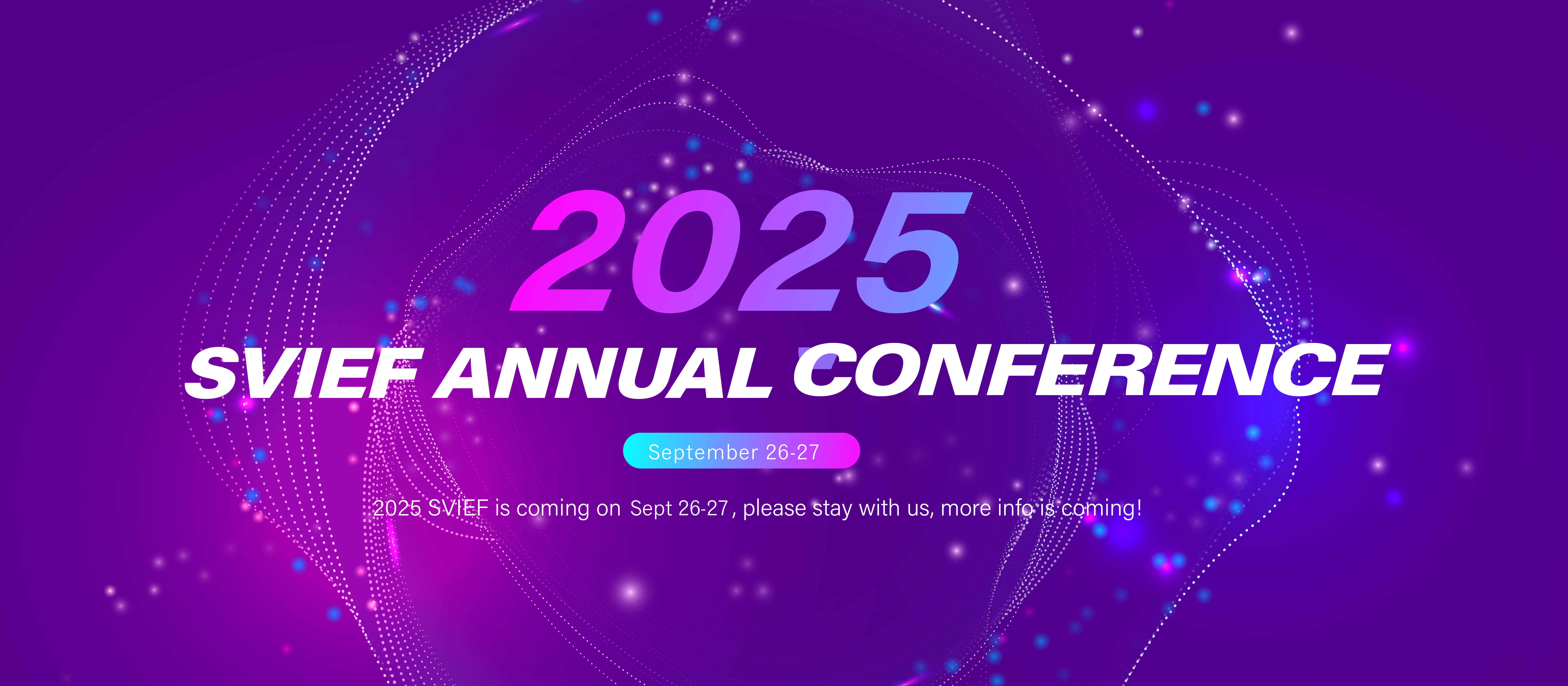 2025

SVIEF ANNUAL CONFERENCE

September 26-27

2025 SVIEF is coming on Sept 26-27, please stay with us, more info is coming!